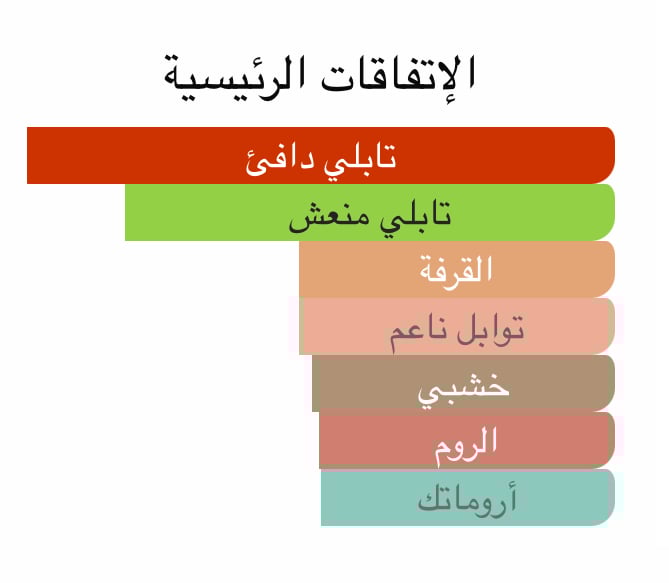 الإتفاقات الرئيسية

تابلي دافئ

تابلي منعش

القرفة

توابل ناعم

خشبي

الروم

أروماتك